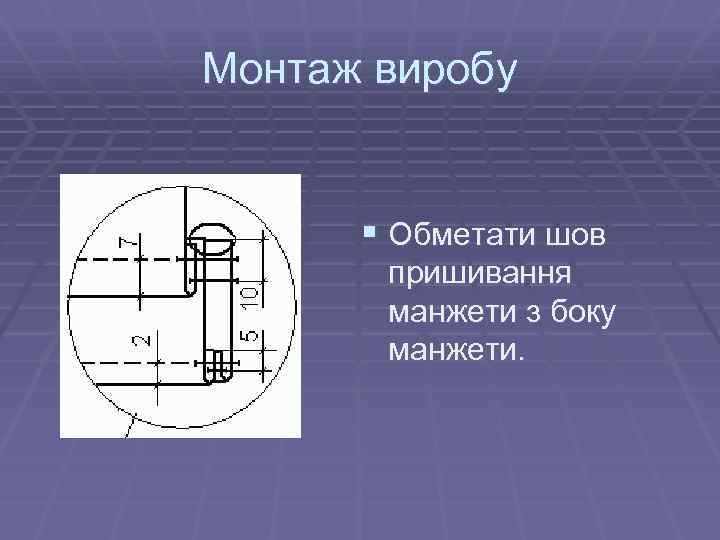 Монтаж виробу

7

10

2

5

Обметати шов пришивання манжети з боку манжети.